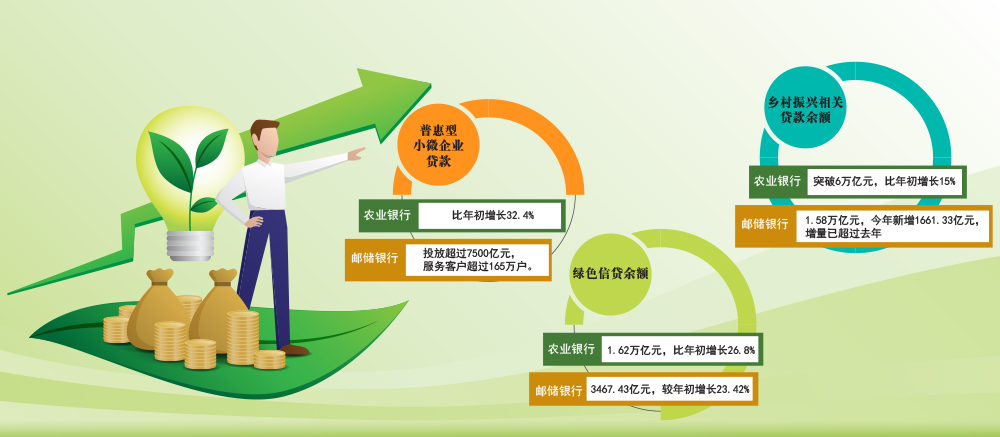 普惠型小微企业贷款

农业银行 比年初增长32.4%

邮储银行 投放超过7500亿元，服务客户超过165万户。

绿色信贷余额

农业银行 1.62万亿元，比年初增长26.8%

邮储银行 3467.43亿元，较年初增长23.42%

乡村振兴相关贷款余额

农业银行 突破6万亿元，比年初增长15%

邮储银行 1.58万亿元，今年新增1661.33亿元，增量已超过去年